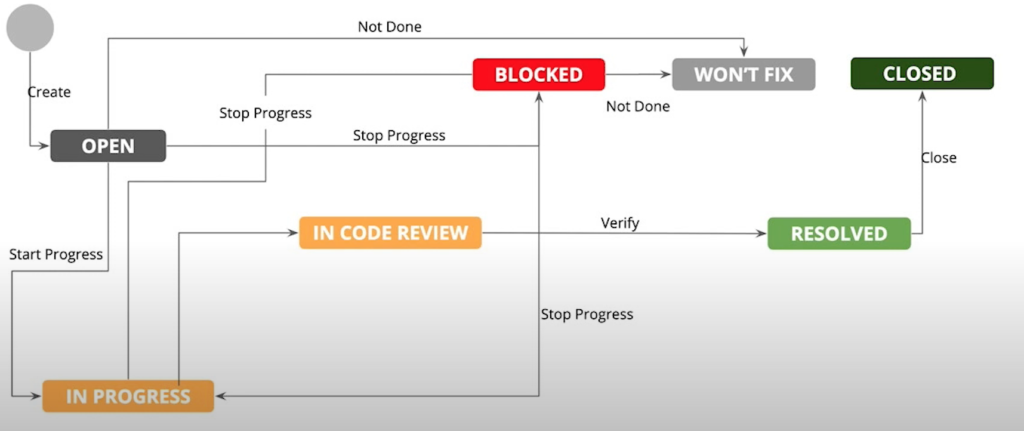 Not Done

Create

BLOCKED

WON'T FIX

CLOSED

Stop Progress

Not Done

OPEN

Stop Progress

Close

IN CODE REVIEW

Verify

RESOLVED

Start Progress

Stop Progress

IN PROGRESS